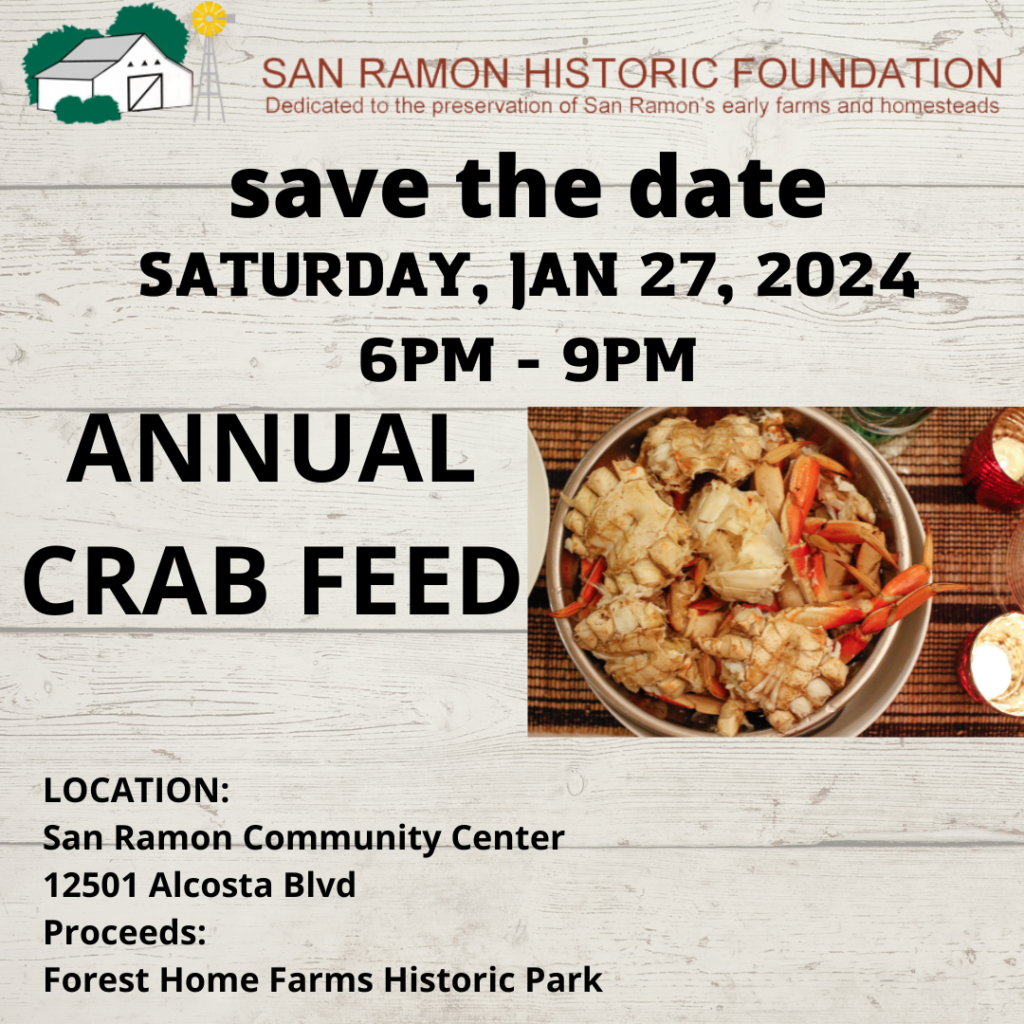 SAN RAMON HISTORIC FOUNDATION
Dedicated to the preservation of San Ramon's early farms and homesteads

save the date
SATURDAY, JAN 27, 2024
6PM - 9PM

ANNUAL CRAB FEED

LOCATION:
San Ramon Community Center
12501 Alcosta Blvd
Proceeds:
Forest Home Farms Historic Park